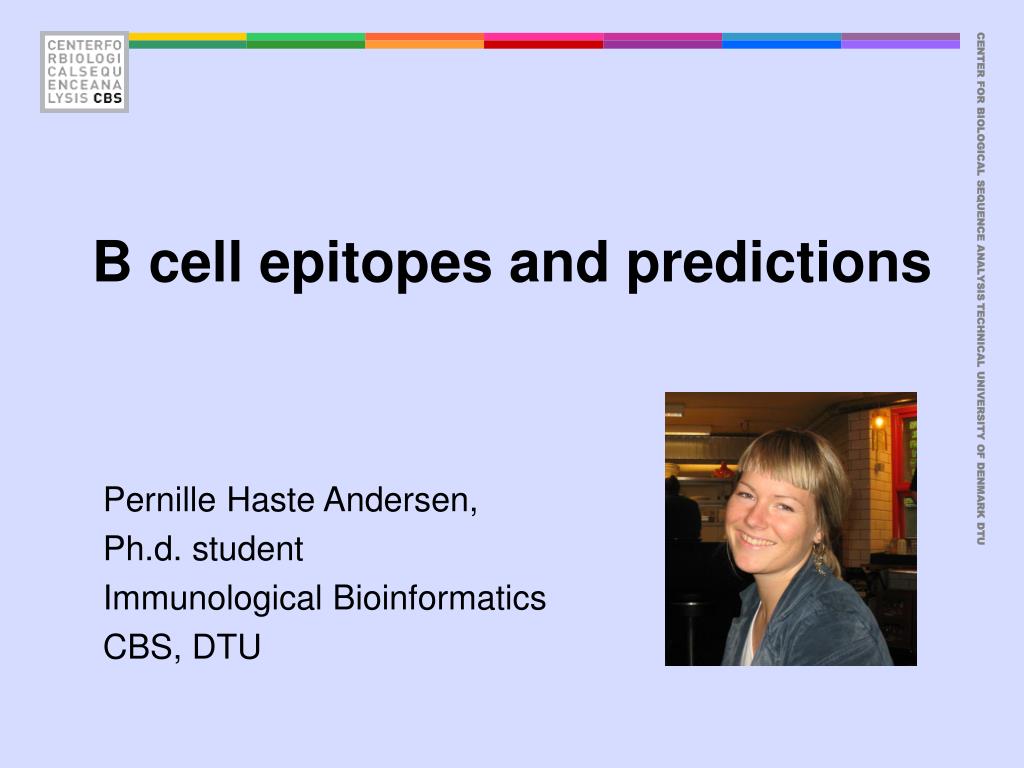 CENTERFO
RBIOLOGI
CALSEQU
ENCEANA
LYSIS CBS

CENTER FOR BIOLOGICAL SEQUENCE ANALYSIS TECHNICAL UNIVERSITY OF DENMARK DTU

B cell epitopes and predictions

Pernille Haste Andersen,
Ph.d. student
Immunological Bioinformatics
CBS, DTU